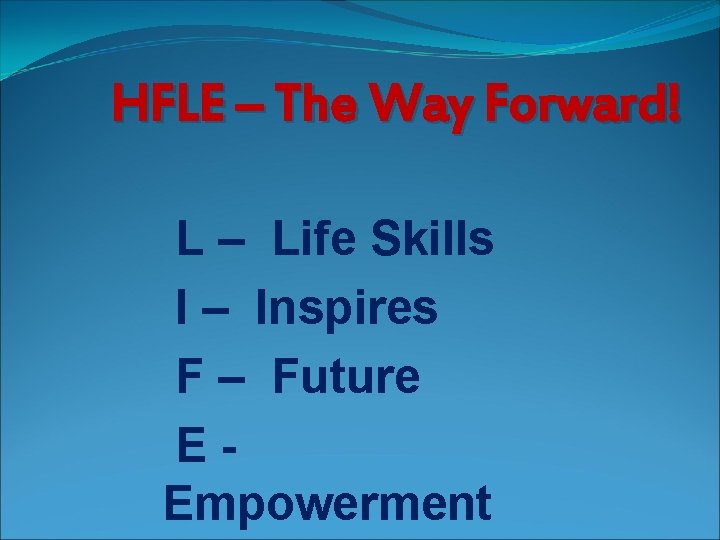 HFLE – The Way Forward!

L – Life Skills

I – Inspires

F – Future

E - Empowerment